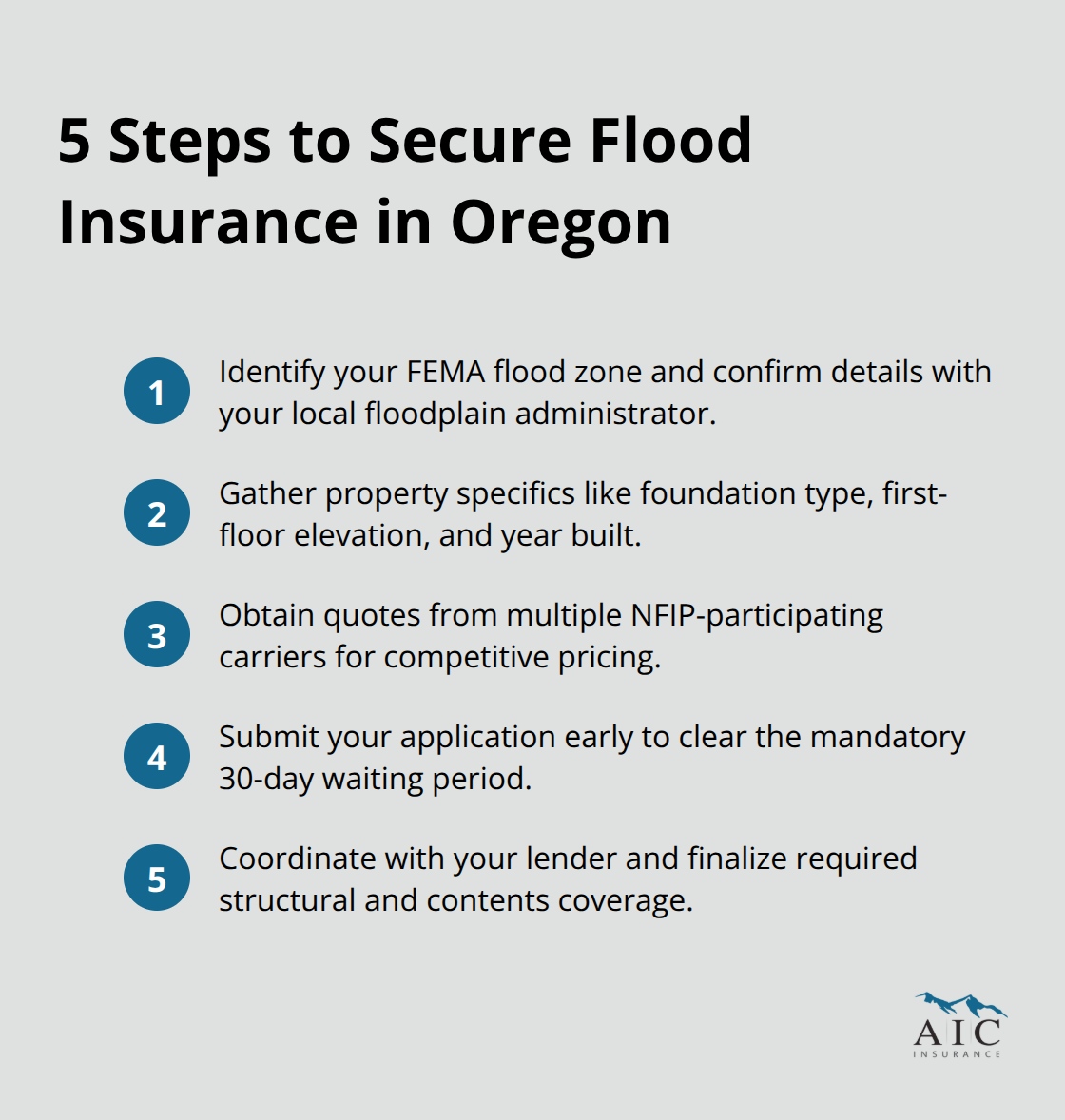 5 Steps to Secure Flood Insurance in Oregon

1 Identify your FEMA flood zone and confirm details with your local floodplain administrator.

2 Gather property specifics like foundation type, first-floor elevation, and year built.

3 Obtain quotes from multiple NFIP-participating carriers for competitive pricing.

4 Submit your application early to clear the mandatory 30-day waiting period.

5 Coordinate with your lender and finalize required structural and contents coverage.

AIC
INSURANCE